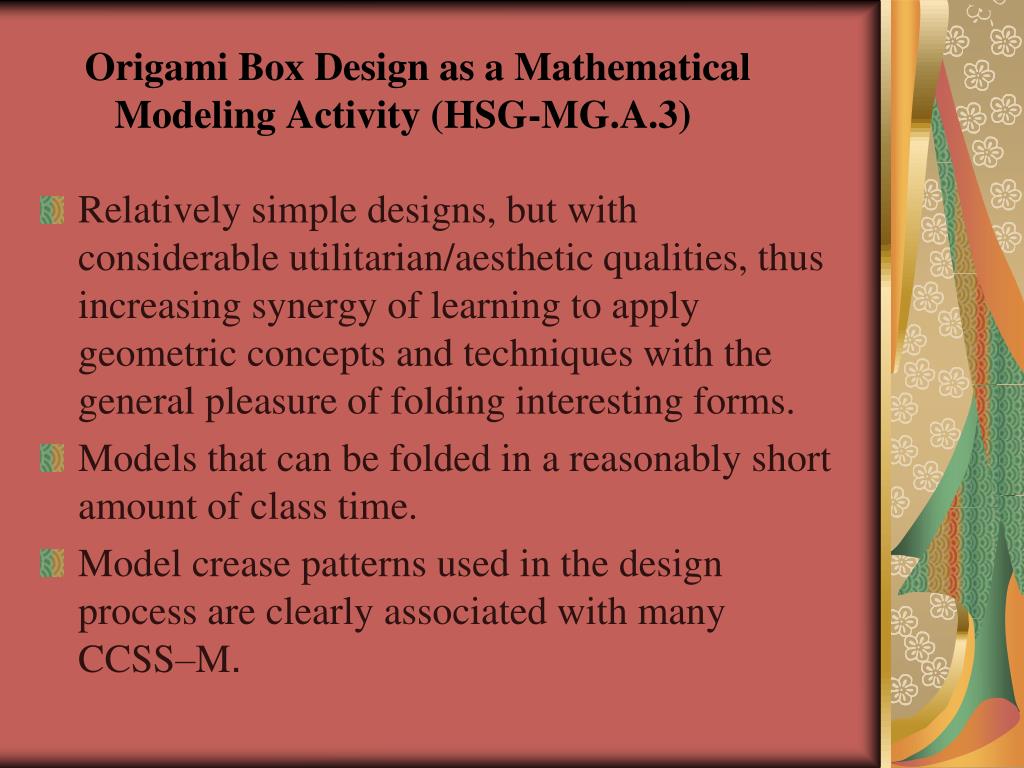 Origami Box Design as a Mathematical Modeling Activity (HSG-MG.A.3)

Relatively simple designs, but with considerable utilitarian/aesthetic qualities, thus increasing synergy of learning to apply geometric concepts and techniques with the general pleasure of folding interesting forms.

Models that can be folded in a reasonably short amount of class time.

Model crease patterns used in the design process are clearly associated with many CCSS–M.